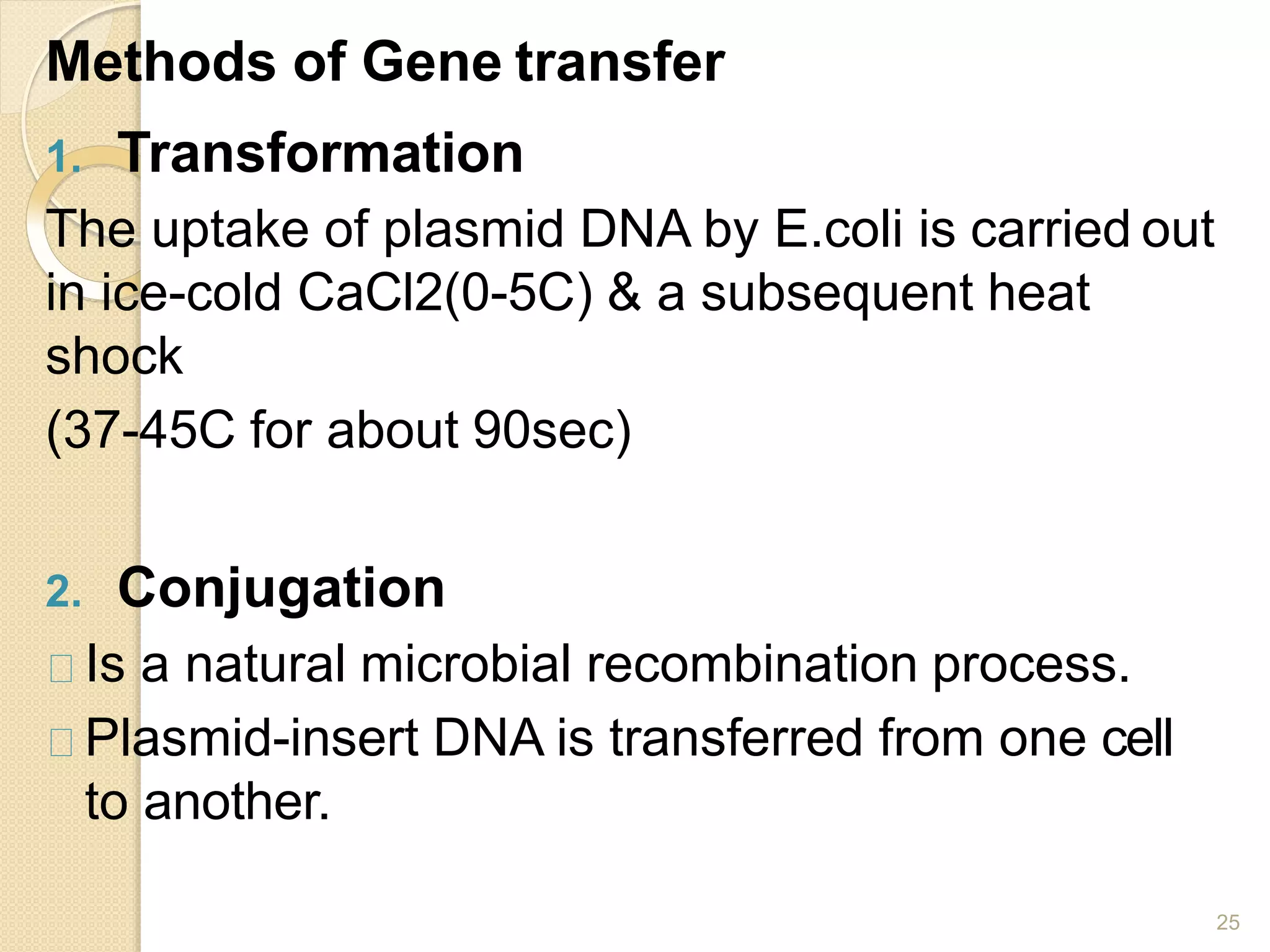 Methods of Gene transfer

1. Transformation

The uptake of plasmid DNA by E.coli is carried out in ice-cold CaCl2(0-5C) & a subsequent heat shock

(37-45C for about 90sec)

2. Conjugation

 Is a natural microbial recombination process.

 Plasmid-insert DNA is transferred from one cell to another.

25